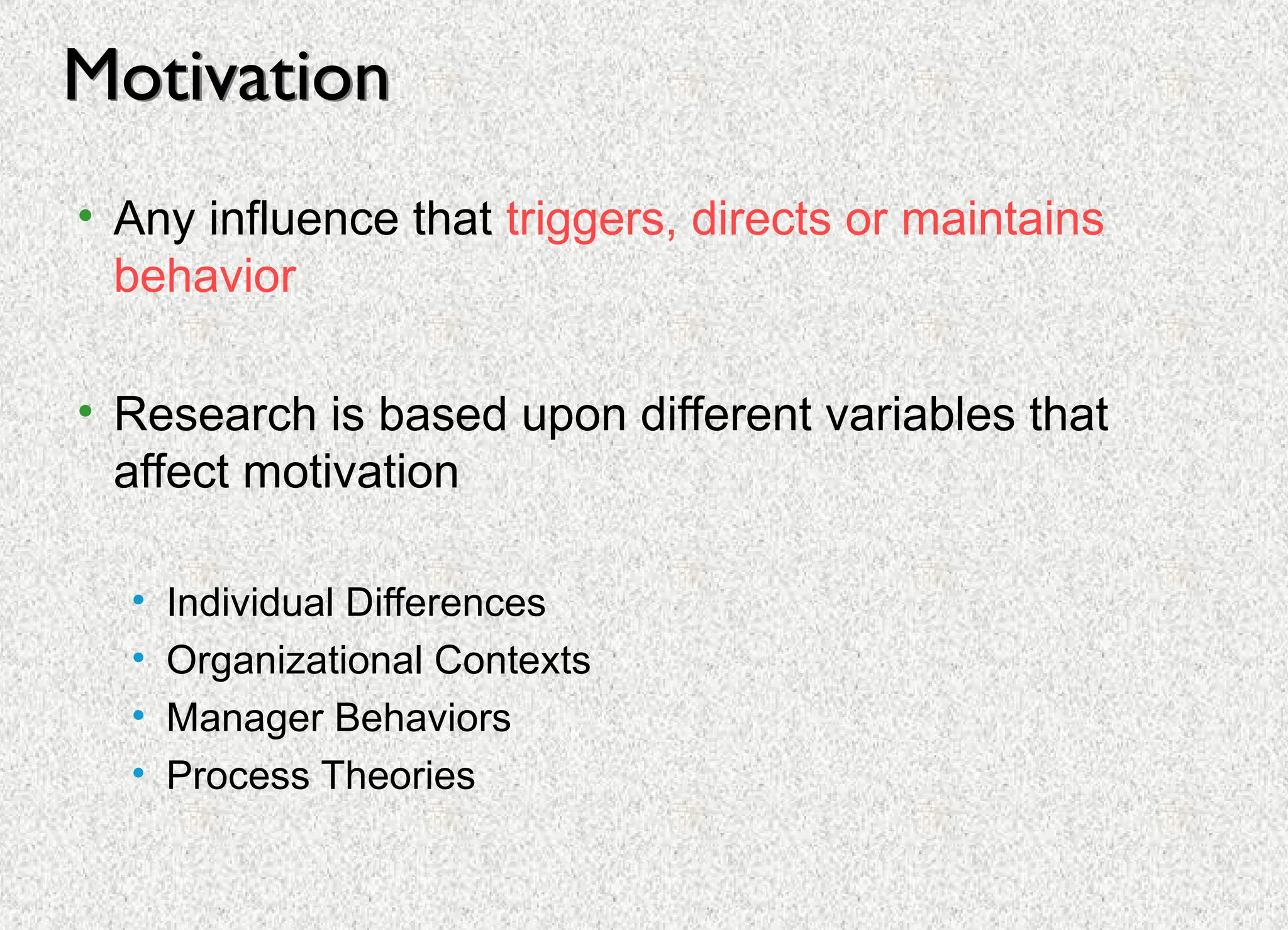 Motivation

• Any influence that triggers, directs or maintains behavior

• Research is based upon different variables that affect motivation

• Individual Differences
• Organizational Contexts
• Manager Behaviors
• Process Theories